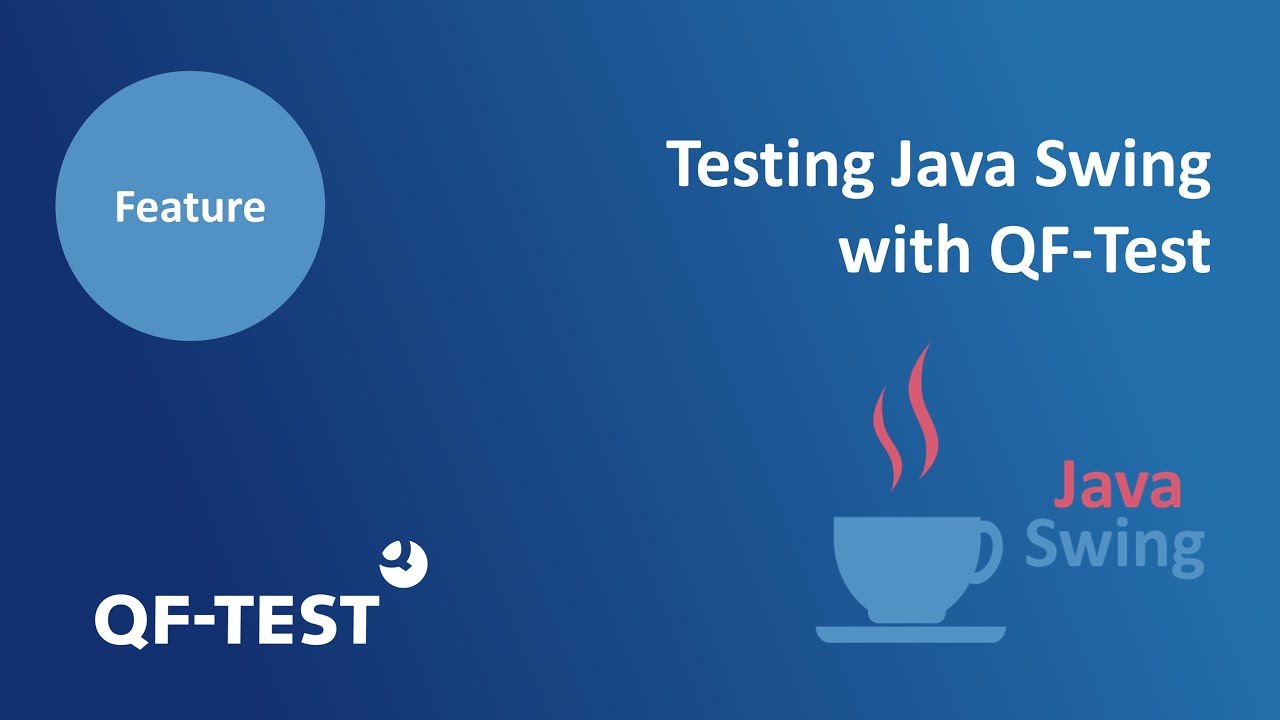 Feature

Testing Java Swing with QF-Test

Java Swing

QF-TEST